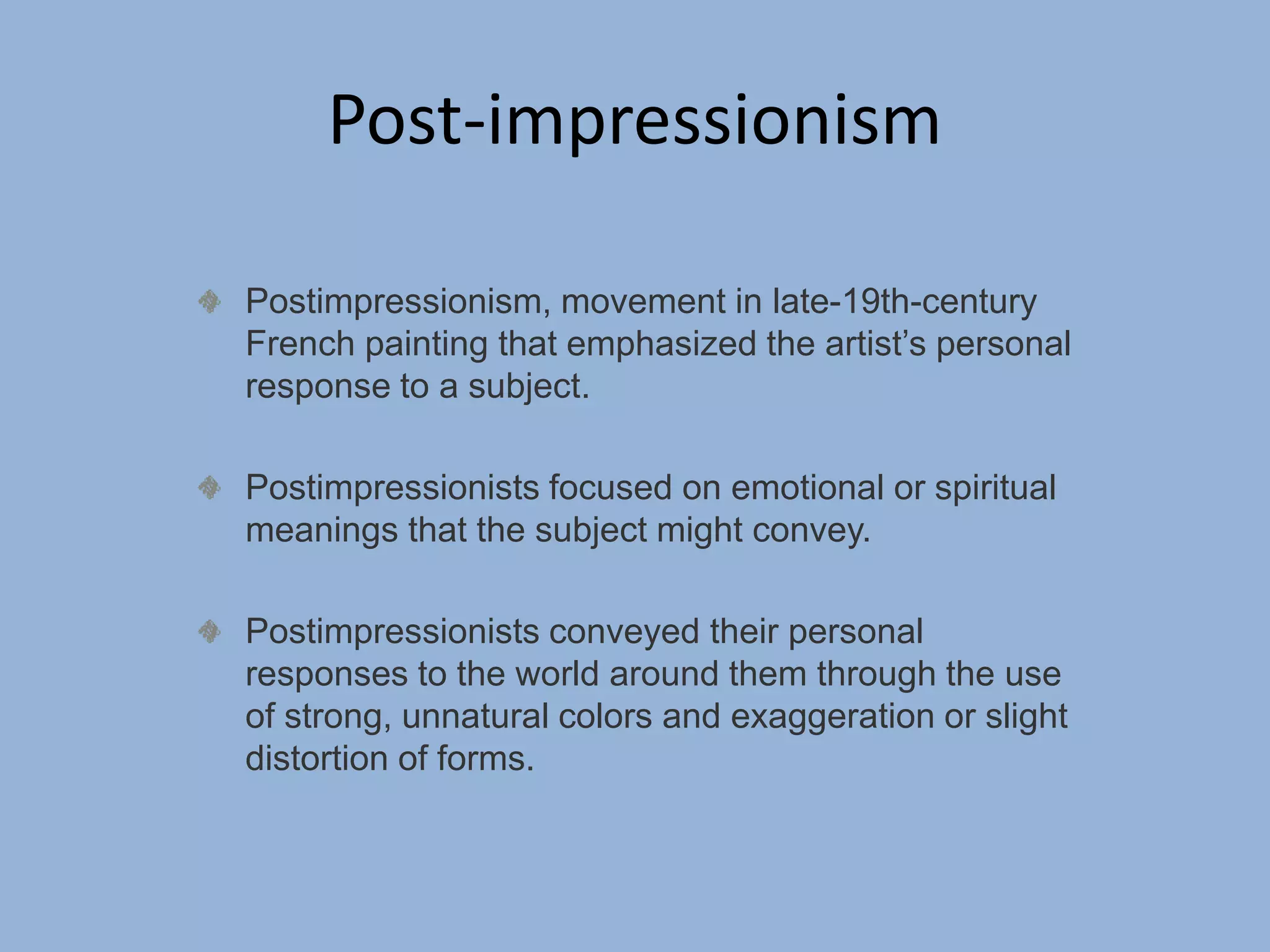 Post-impressionism

Postimpressionism, movement in late-19th-century French painting that emphasized the artist’s personal response to a subject.

Postimpressionists focused on emotional or spiritual meanings that the subject might convey.

Postimpressionists conveyed their personal responses to the world around them through the use of strong, unnatural colors and exaggeration or slight distortion of forms.